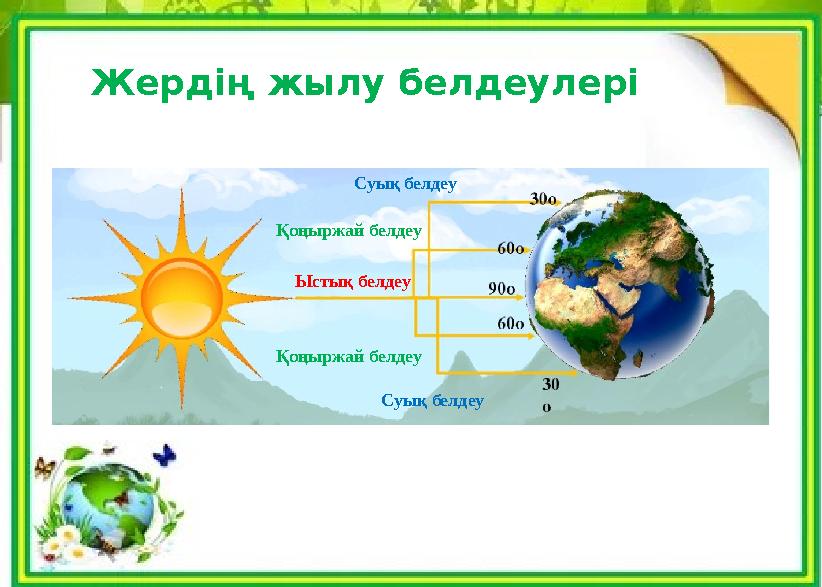 Жердің жылу белдеулері

Суық белдеу

30о

Қоңыржай белдеу

60о

Ыстық белдеу

90о

60о

Қоңыржай белдеу

30
о

Суық белдеу